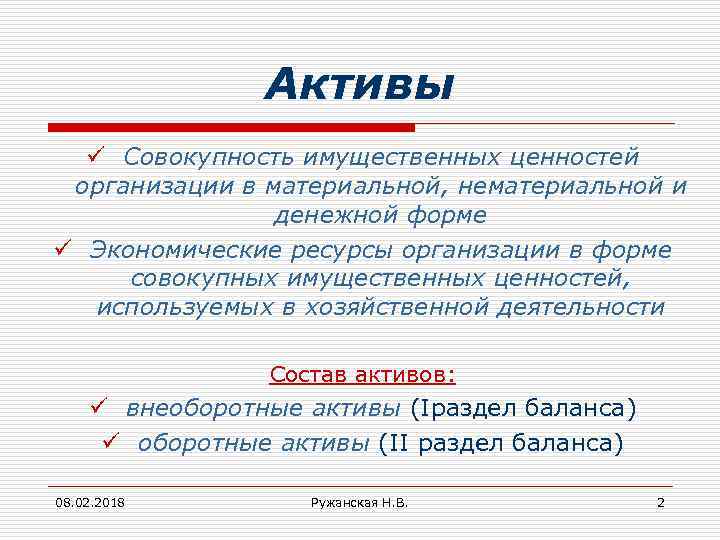 Активы

✓ Совокупность имущественных ценностей организации в материальной, нематериальной и денежной форме

✓ Экономические ресурсы организации в форме совокупных имущественных ценностей, используемых в хозяйственной деятельности

Состав активов:

✓ внеоборотные активы (Iраздел баланса)

✓ оборотные активы (II раздел баланса)

08.02.2018

Ружанская Н.В.

2